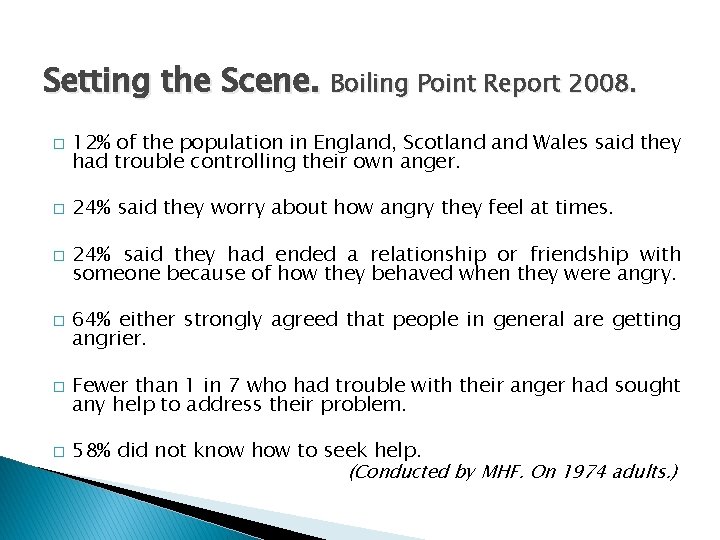 Setting the Scene. Boiling Point Report 2008.

□ 12% of the population in England, Scotland and Wales said they had trouble controlling their own anger.

□ 24% said they worry about how angry they feel at times.

□ 24% said they had ended a relationship or friendship with someone because of how they behaved when they were angry.

□ 64% either strongly agreed that people in general are getting angrier.

□ Fewer than 1 in 7 who had trouble with their anger had sought any help to address their problem.

□ 58% did not know how to seek help.

(Conducted by MHF. On 1974 adults.)